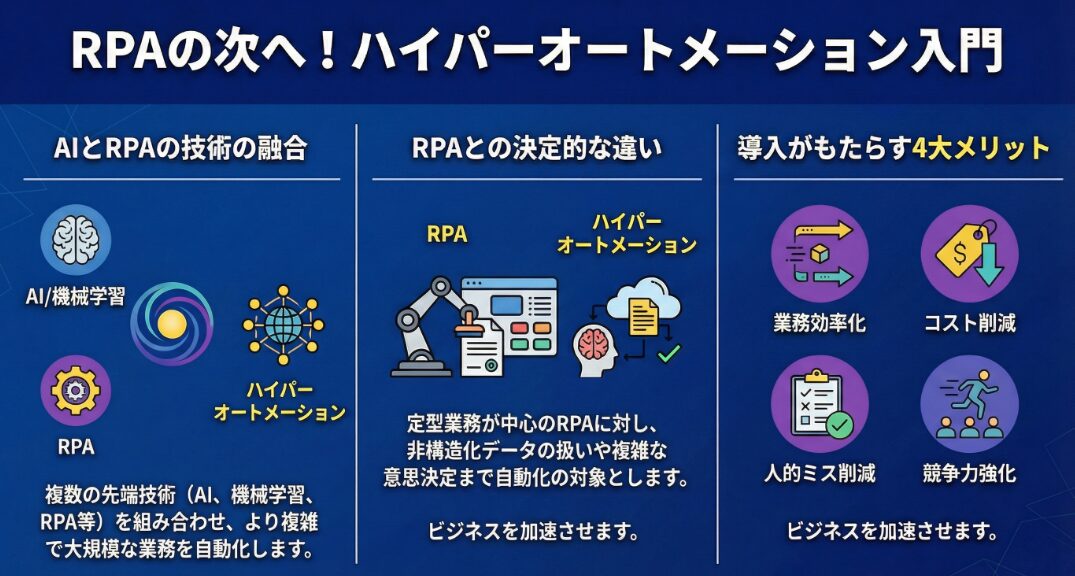 RPAの次へ！ハイパーオートメーション入門

AIとRPAの技術の融合

AI/機械学習

RPA

ハイパーオートメーション

複数の先端技術（AI、機械学習、RPA等）を組み合わせ、より複雑で大規模な業務を自動化します。

RPAとの決定的な違い

RPA

ハイパーオートメーション

定型業務が中心のRPAに対し、非構造化データの扱いや複雑な意思決定まで自動化の対象とします。

ビジネスを加速させます。

導入がもたらす4大メリット

業務効率化

コスト削減

人的ミス削減

競争力強化

ビジネスを加速させます。